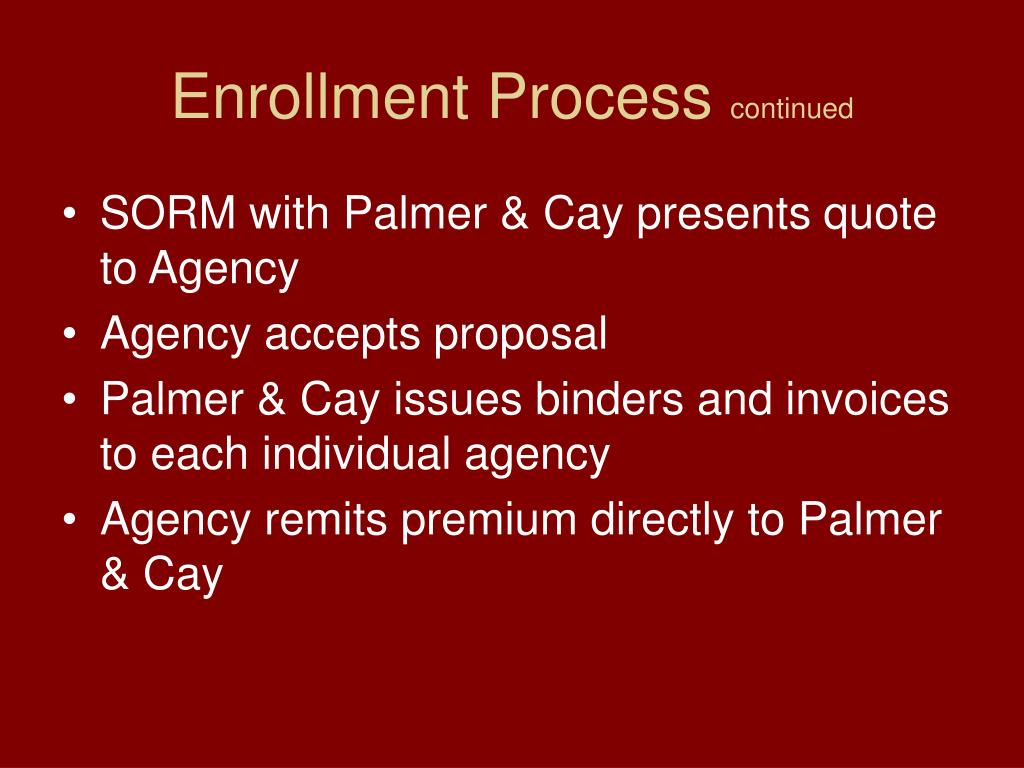 Enrollment Process continued

• SORM with Palmer & Cay presents quote to Agency
• Agency accepts proposal
• Palmer & Cay issues binders and invoices to each individual agency
• Agency remits premium directly to Palmer & Cay